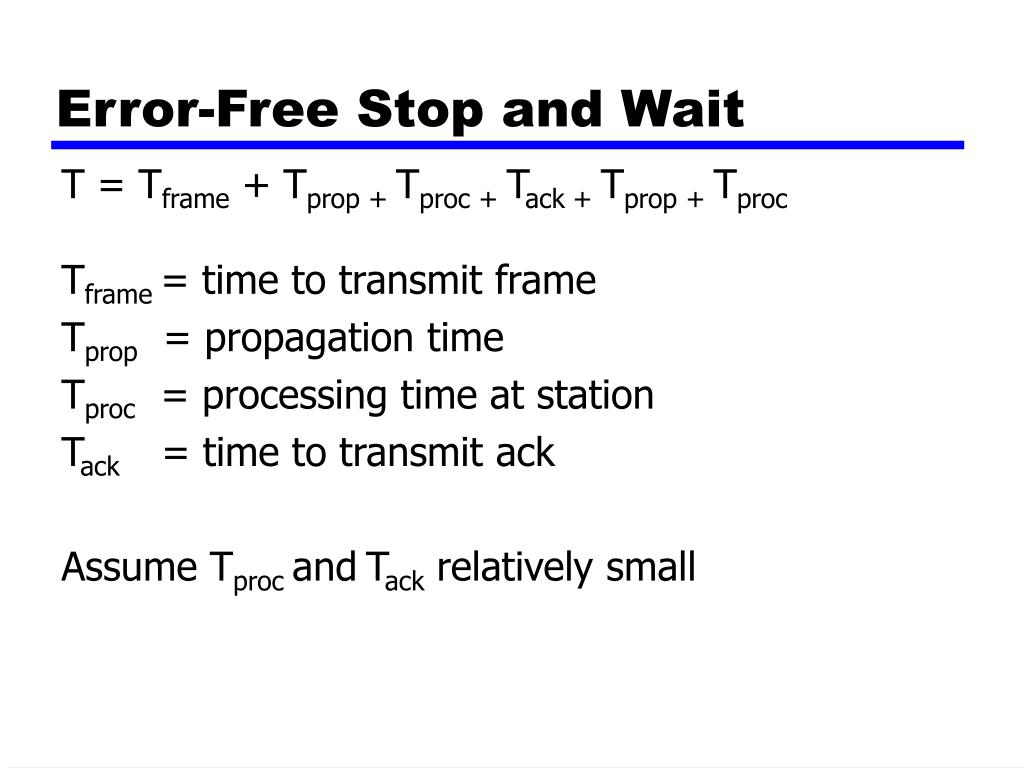 Error-Free Stop and Wait

$T = T_{frame} + T_{prop} + T_{proc} + T_{ack} + T_{prop} + T_{proc}$

$T_{frame}$ = time to transmit frame
$T_{prop}$ = propagation time
$T_{proc}$ = processing time at station
$T_{ack}$ = time to transmit ack

Assume $T_{proc}$ and $T_{ack}$ relatively small